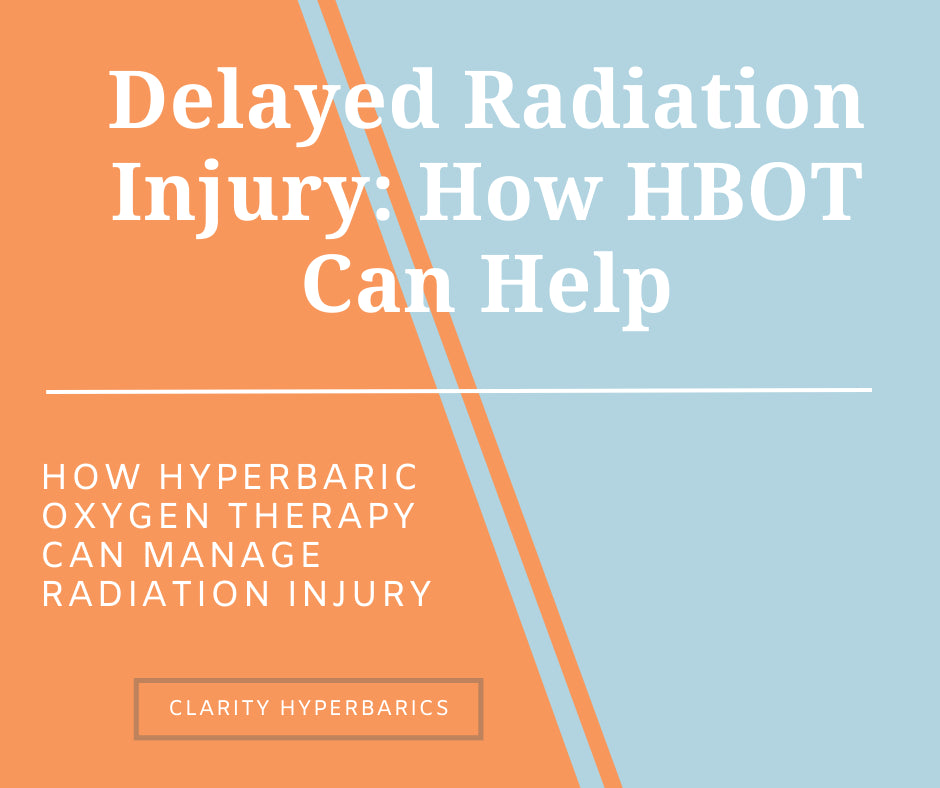 Delayed Radiation Injury: How HBOT Can Help

HOW HYPERBARIC OXYGEN THERAPY CAN MANAGE RADIATION INJURY

CLARITY HYPERBARICS